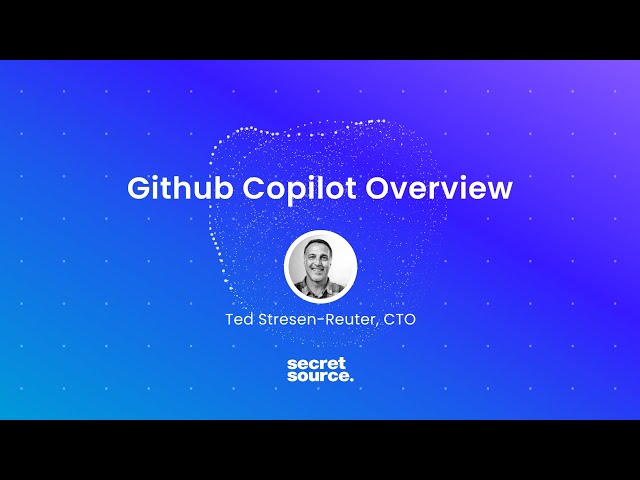 Github Copilot Overview

Ted Stresen-Reuter, CTO

secret
source.